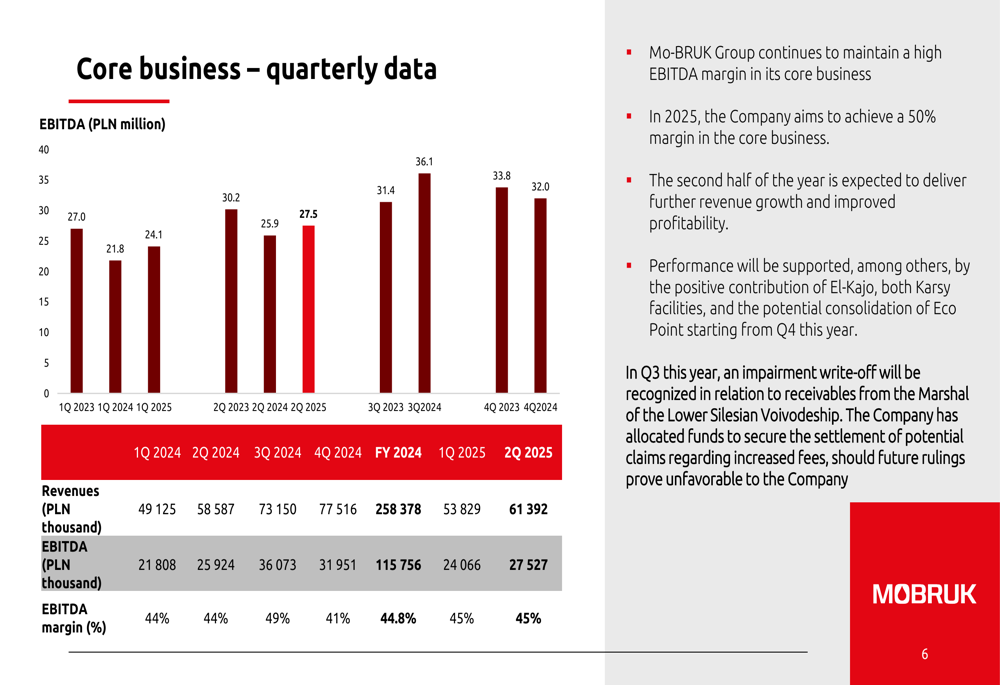 Core business – quarterly data

EBITDA (PLN million)

40
35
30
25
20
15
10
5
0

27.0 21.8 24.1 30.2 25.9 27.5 31.4 36.1 33.8 32.0

1Q 2023 1Q 2024 1Q 2025 2Q 2023 2Q 2024 2Q 2025 3Q 2023 3Q2024 4Q 2023 4Q2024

| | 1Q 2024 | 2Q 2024 | 3Q 2024 | 4Q 2024 | FY 2024 | 1Q 2025 | 2Q 2025 |
|---|---|---|---|---|---|---|---|
| Revenues (PLN thousand) | 49 125 | 58 587 | 73 150 | 77 516 | 258 378 | 53 829 | 61 392 |
| EBITDA (PLN thousand) | 21 808 | 25 924 | 36 073 | 31 951 | 115 756 | 24 066 | 27 527 |
| EBITDA margin (%) | 44% | 44% | 49% | 41% | 44.8% | 45% | 45% |

▪ Mo-BRUK Group continues to maintain a high EBITDA margin in its core business

▪ In 2025, the Company aims to achieve a 50% margin in the core business.

▪ The second half of the year is expected to deliver further revenue growth and improved profitability.

▪ Performance will be supported, among others, by the positive contribution of El-Kajo, both Karsy facilities, and the potential consolidation of Eco Point starting from Q4 this year.

In Q3 this year, an impairment write-off will be recognized in relation to receivables from the Marshal of the Lower Silesian Voivodeship. The Company has allocated funds to secure the settlement of potential claims regarding increased fees, should future rulings prove unfavorable to the Company

MOBRUK

6